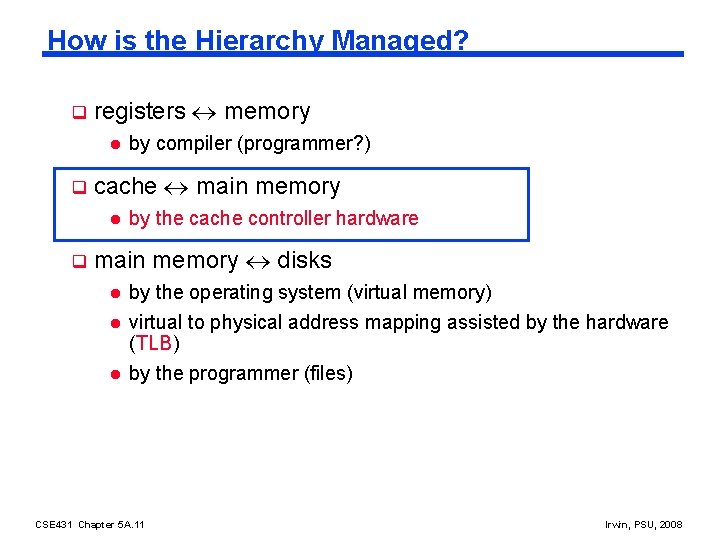 How is the Hierarchy Managed?

registers $\leftrightarrow$ memory

by compiler (programmer?)

cache $\leftrightarrow$ main memory

by the cache controller hardware

main memory $\leftrightarrow$ disks

by the operating system (virtual memory)

virtual to physical address mapping assisted by the hardware (TLB)

by the programmer (files)

CSE431 Chapter 5A.11

Irwin, PSU, 2008